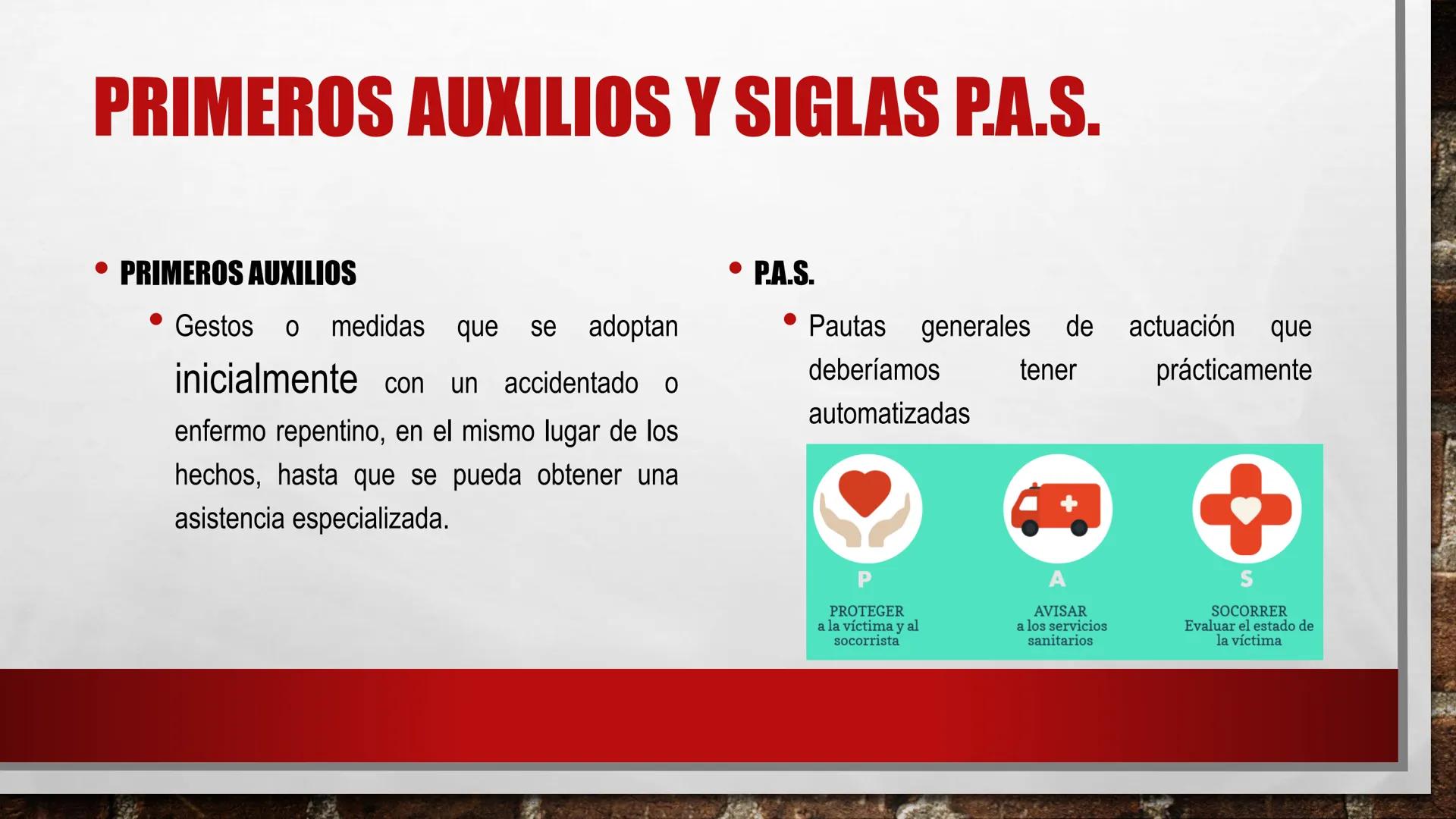 PRIMEROS AUXILIOS Y SIGLAS P.A.S.

• PRIMEROS AUXILIOS

• Gestos o medidas que se adoptan inicialmente con un accidentado o enfermo repentino, en el mismo lugar de los hechos, hasta que se pueda obtener una asistencia especializada.

• P.A.S.

• Pautas generales de actuación que deberíamos tener prácticamente automatizadas

P
PROTEGER
a la víctima y al socorrista

A
AVISAR
a los servicios sanitarios

S
SOCORRER
Evaluar el estado de la víctima